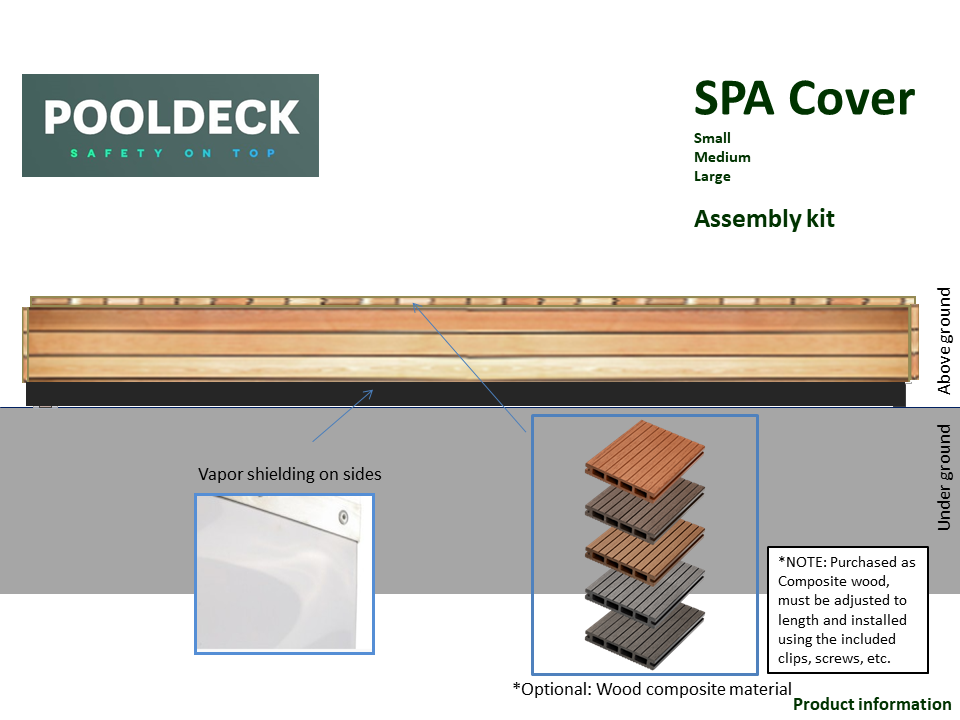 POOLDECK
SAFETY ON TOP

SPA Cover
Small
Medium
Large

Assembly kit

Above ground

Under ground

Vapor shielding on sides

*NOTE: Purchased as Composite wood, must be adjusted to length and installed using the included clips, screws, etc.

*Optional: Wood composite material

Product information